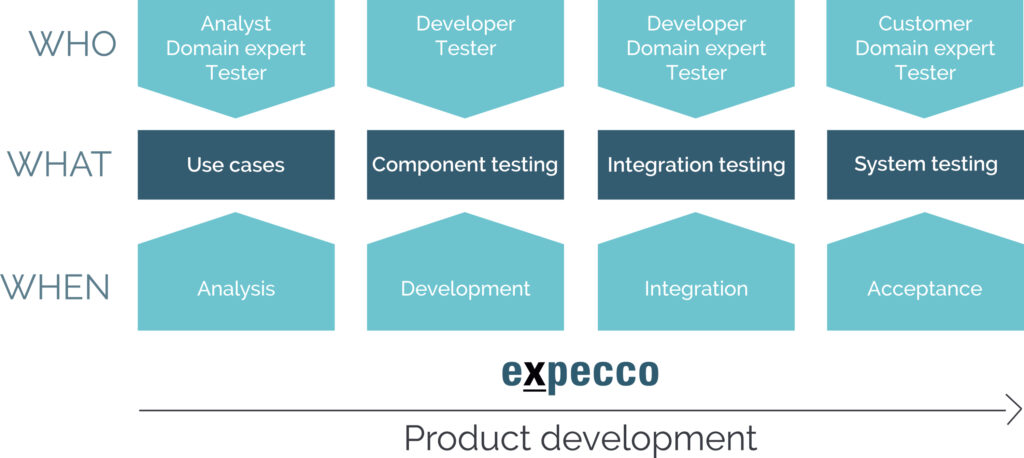 WHO

Analyst
Domain expert
Tester

Developer
Tester

Developer
Domain expert
Tester

Customer
Domain expert
Tester

WHAT

Use cases

Component testing

Integration testing

System testing

WHEN

Analysis

Development

Integration

Acceptance

expecco

Product development